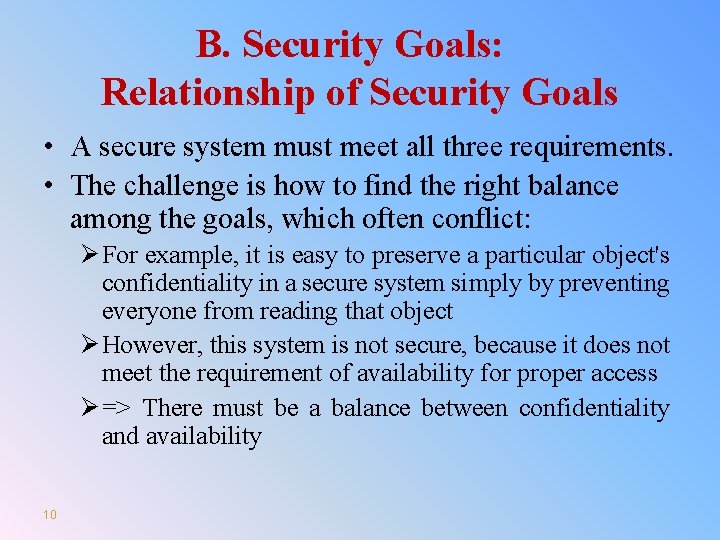 B. Security Goals:
Relationship of Security Goals

• A secure system must meet all three requirements.
• The challenge is how to find the right balance among the goals, which often conflict:
➢ For example, it is easy to preserve a particular object's confidentiality in a secure system simply by preventing everyone from reading that object
➢ However, this system is not secure, because it does not meet the requirement of availability for proper access
➢ => There must be a balance between confidentiality and availability

10